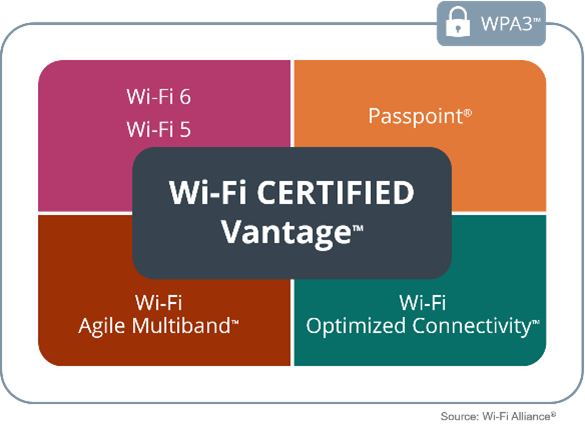 WPA3™

Wi-Fi 6
Wi-Fi 5

Passpoint®

Wi-Fi CERTIFIED Vantage™

Wi-Fi Agile Multiband™

Wi-Fi Optimized Connectivity™

Source: Wi-Fi Alliance®